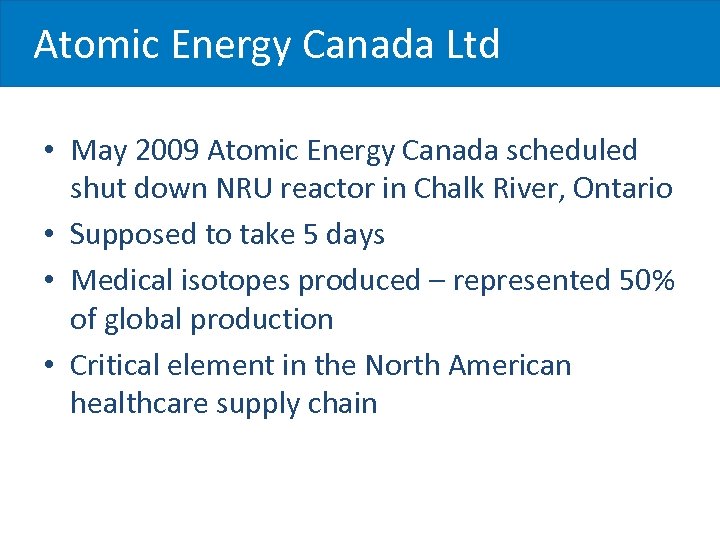 Atomic Energy Canada Ltd

• May 2009 Atomic Energy Canada scheduled shut down NRU reactor in Chalk River, Ontario
• Supposed to take 5 days
• Medical isotopes produced – represented 50% of global production
• Critical element in the North American healthcare supply chain